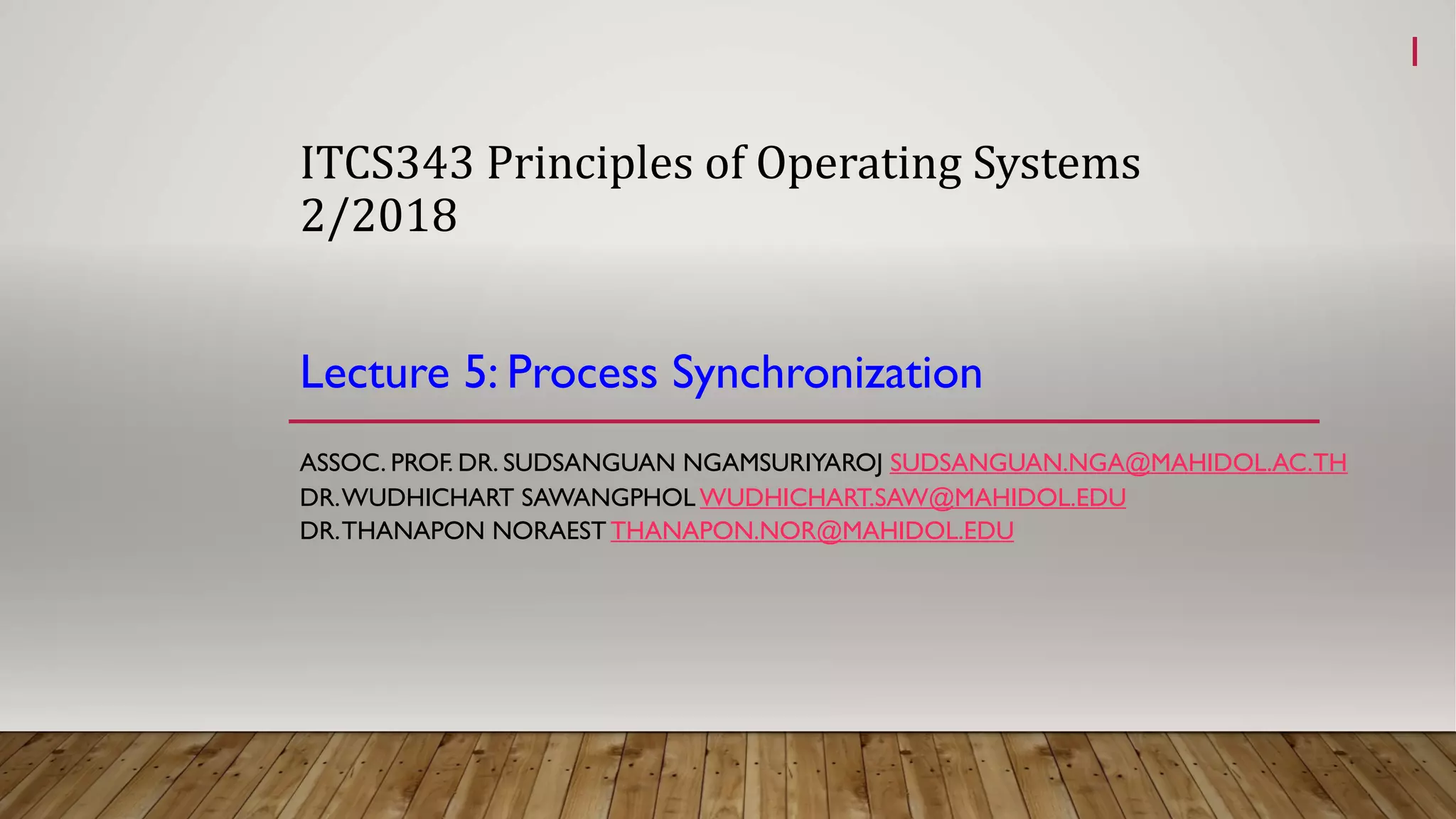 1

ITCS343 Principles of Operating Systems 2/2018

Lecture 5: Process Synchronization

ASSOC. PROF. DR. SUDSANGUAN NGAMSURIYAROJ SUDSANGUAN.NGA@MAHIDOL.AC.TH
DR. WUDHICHART SAWANGPHOL WUDHICHART.SAW@MAHIDOL.EDU
DR. THANAPON NORAEST THANAPON.NOR@MAHIDOL.EDU